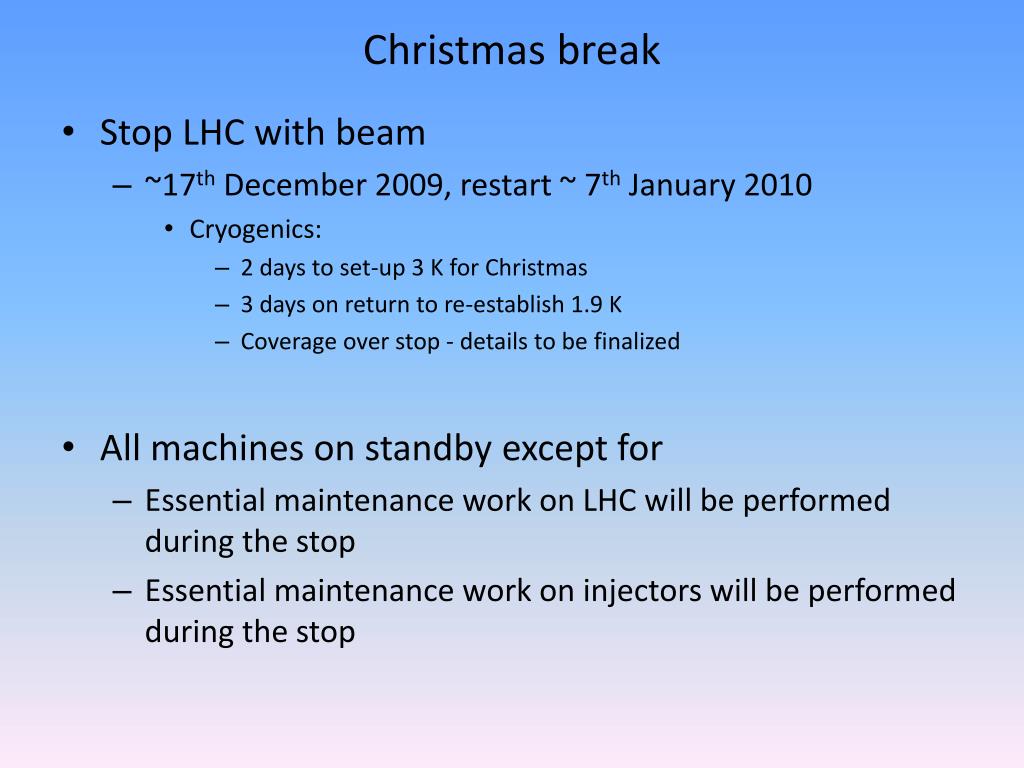 Christmas break

• Stop LHC with beam
– ~17$^{th}$ December 2009, restart ~ 7$^{th}$ January 2010
• Cryogenics:
– 2 days to set-up 3 K for Christmas
– 3 days on return to re-establish 1.9 K
– Coverage over stop - details to be finalized

• All machines on standby except for
– Essential maintenance work on LHC will be performed during the stop
– Essential maintenance work on injectors will be performed during the stop